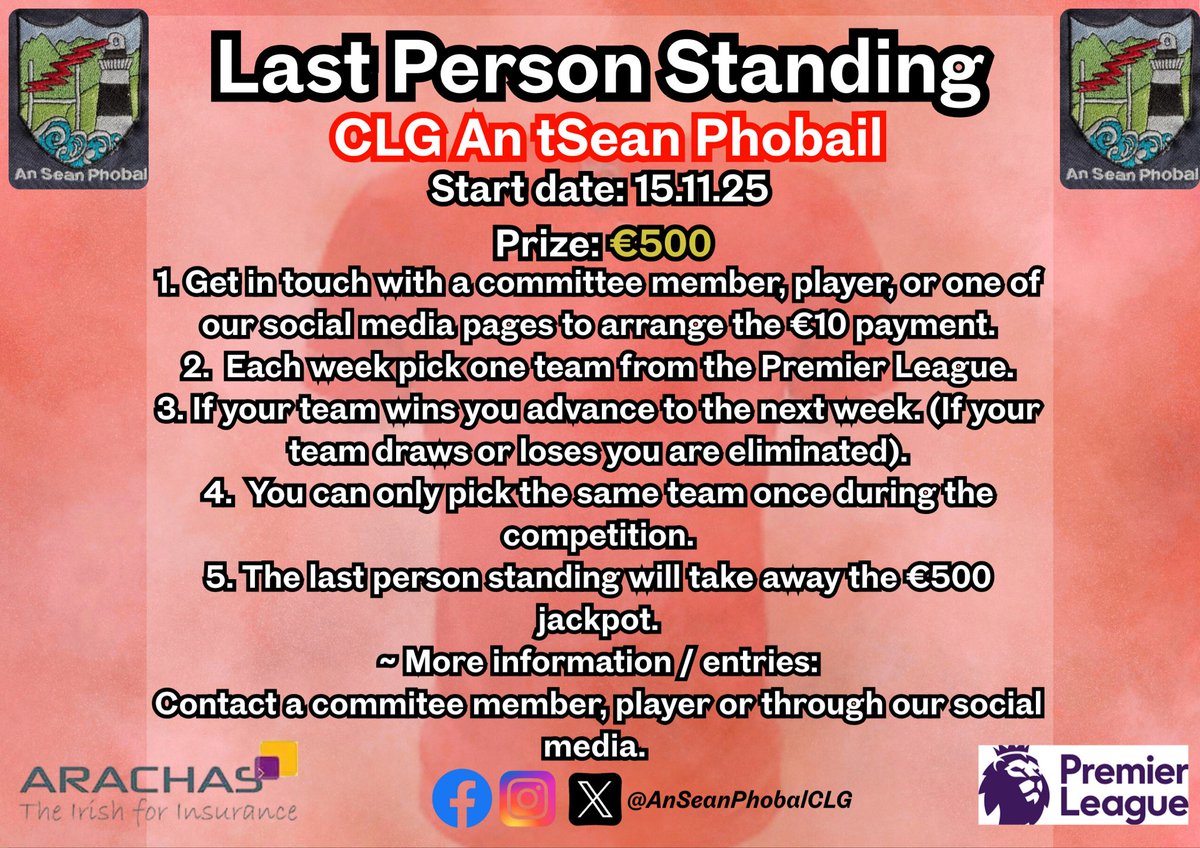 An Sean Phobal

Last Person Standing

CLG An tSean Phobail

An Sean Phobal

Start date: 15.11.25

Prize: €500

1. Get in touch with a committee member, player, or one of our social media pages to arrange the €10 payment.
2. Each week pick one team from the Premier League.
3. If your team wins you advance to the next week. (If your team draws or loses you are eliminated).
4. You can only pick the same team once during the competition.
5. The last person standing will take away the €500 jackpot.
~ More information / entries:
Contact a commitee member, player or through our social media.

ARACHAS
The Irish for Insurance

@AnSeanPhobalCLG

Premier League